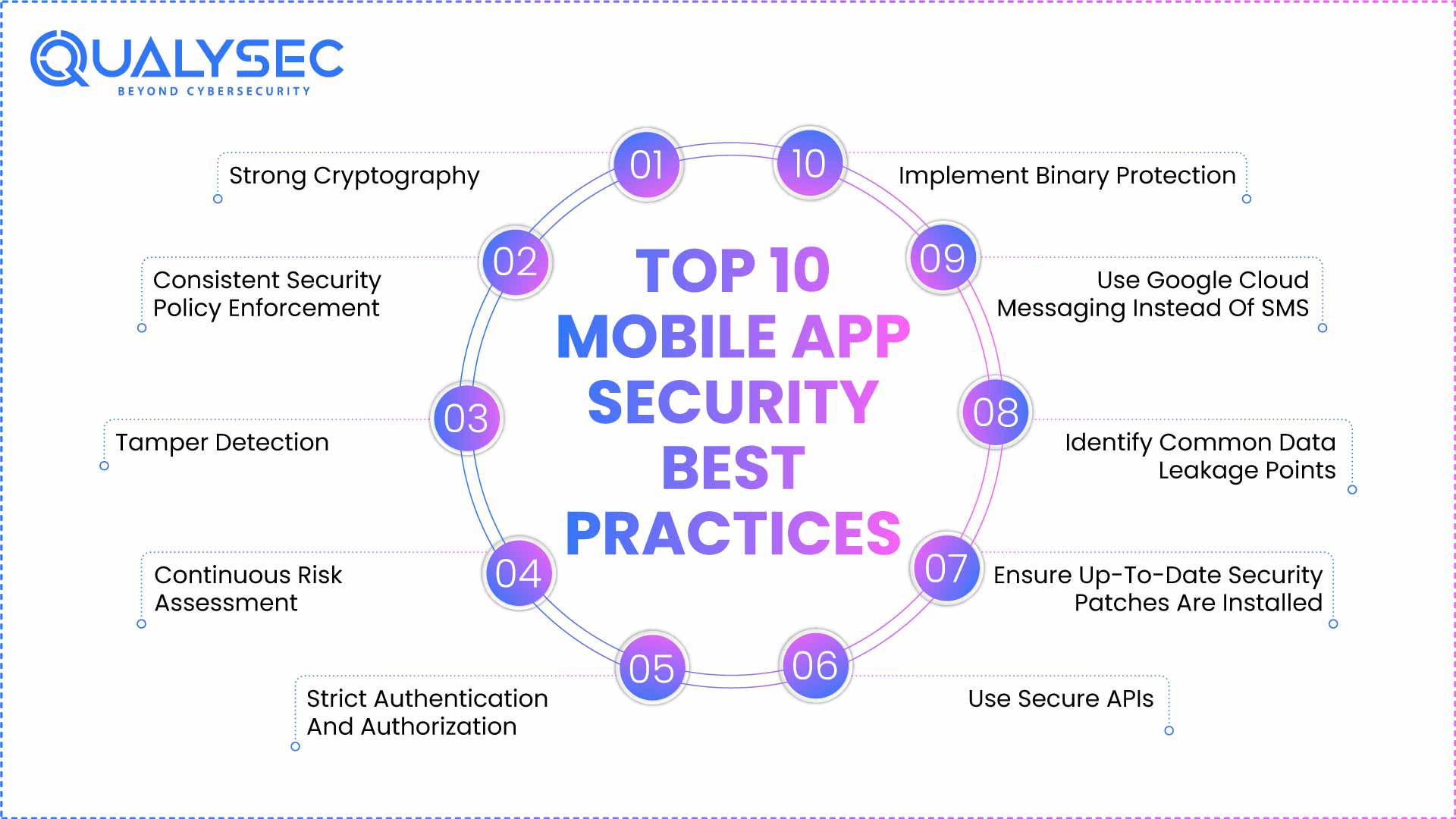 QUALYSEC
BEYOND CYBERSECURITY

TOP 10 MOBILE APP SECURITY BEST PRACTICES

01 Strong Cryptography

02 Consistent Security Policy Enforcement

03 Tamper Detection

04 Continuous Risk Assessment

05 Strict Authentication And Authorization

06 Use Secure APIs

07 Ensure Up-To-Date Security Patches Are Installed

08 Identify Common Data Leakage Points

09 Use Google Cloud Messaging Instead Of SMS

10 Implement Binary Protection